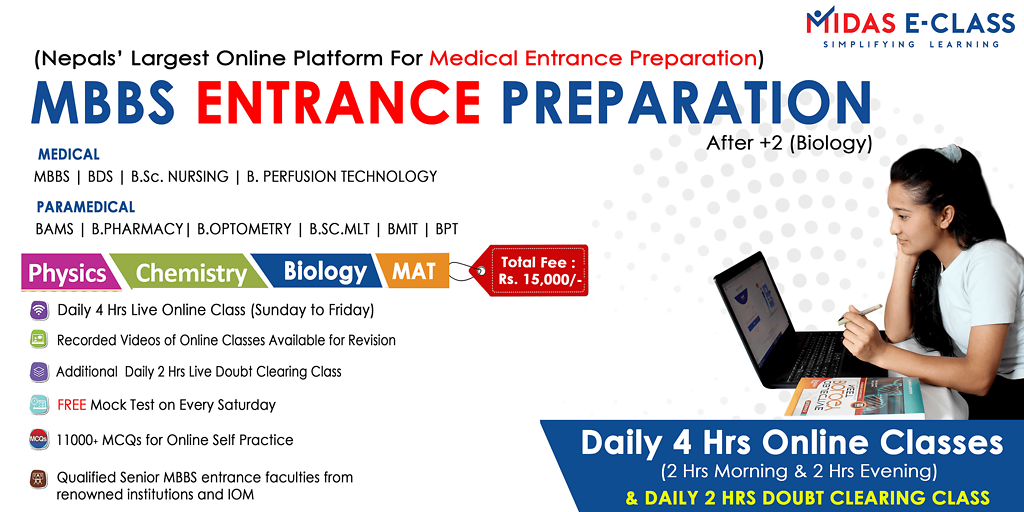 MIDAS E-CLASS
SIMPLIFYING LEARNING

(Nepals' Largest Online Platform For Medical Entrance Preparation)

MBBS ENTRANCE PREPARATION

After +2 (Biology)

MEDICAL
MBBS | BDS | B.Sc. NURSING | B. PERFUSION TECHNOLOGY

PARAMEDICAL
BAMS | B.PHARMACY| B.OPTOMETRY | B.SC.MLT | BMIT | BPT

Physics Chemistry Biology MAT

Total Fee : Rs. 15,000/-

Daily 4 Hrs Live Online Class (Sunday to Friday)

Recorded Videos of Online Classes Available for Revision

Additional Daily 2 Hrs Live Doubt Clearing Class

FREE Mock Test on Every Saturday

MCQs 11000+ MCQs for Online Self Practice

Qualified Senior MBBS entrance faculties from renowned institutions and IOM

Daily 4 Hrs Online Classes
(2 Hrs Morning & 2 Hrs Evening)
& DAILY 2 HRS DOUBT CLEARING CLASS